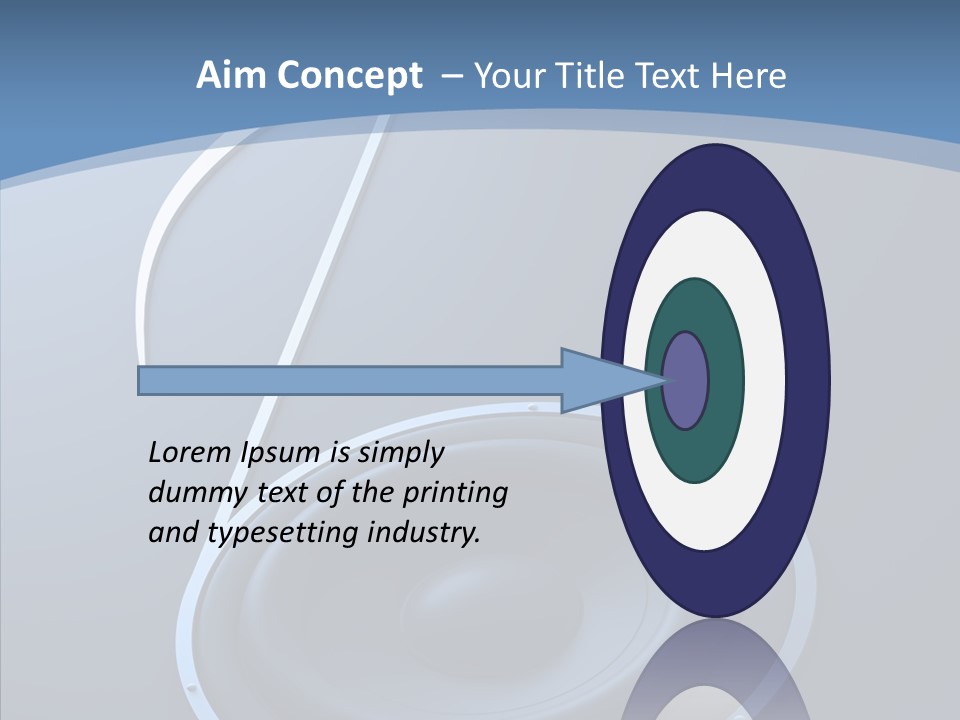 Aim Concept – Your Title Text Here

Lorem Ipsum is simply dummy text of the printing and typesetting industry.